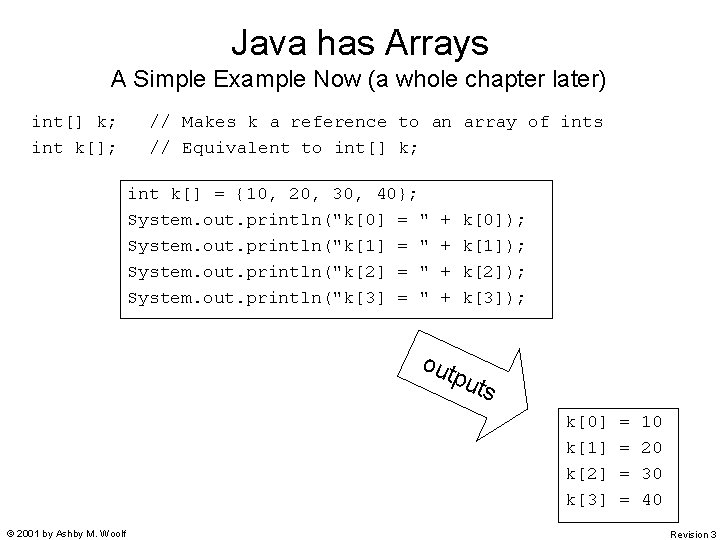 Java has Arrays

A Simple Example Now (a whole chapter later)

int[] k;   // Makes k a reference to an array of ints
int k[];   // Equivalent to int[] k;

int k[] = {10, 20, 30, 40};
System.out.println("k[0] = " + k[0]);
System.out.println("k[1] = " + k[1]);
System.out.println("k[2] = " + k[2]);
System.out.println("k[3] = " + k[3]);

outputs

k[0] = 10
k[1] = 20
k[2] = 30
k[3] = 40

© 2001 by Ashby M. Woolf

Revision 3